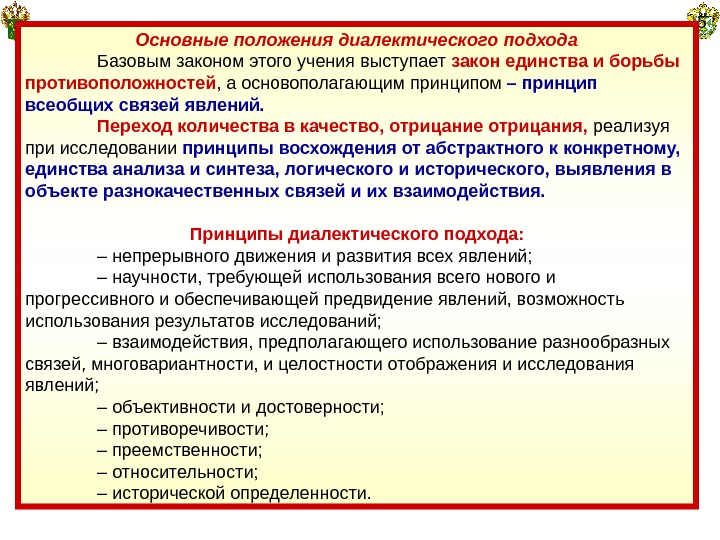 5

Основные положения диалектического подхода

Базовым законом этого учения выступает закон единства и борьбы противоположностей, а основополагающим принципом – принцип всеобщих связей явлений.

Переход количества в качество, отрицание отрицания, реализуя при исследовании принципы восхождения от абстрактного к конкретному, единства анализа и синтеза, логического и исторического, выявления в объекте разнокачественных связей и их взаимодействия.

Принципы диалектического подхода:

– непрерывного движения и развития всех явлений;

– научности, требующей использования всего нового и прогрессивного и обеспечивающей предвидение явлений, возможность использования результатов исследований;

– взаимодействия, предполагающего использование разнообразных связей, многовариантности, и целостности отображения и исследования явлений;

– объективности и достоверности;

– противоречивости;

– преемственности;

– относительности;

– исторической определенности.